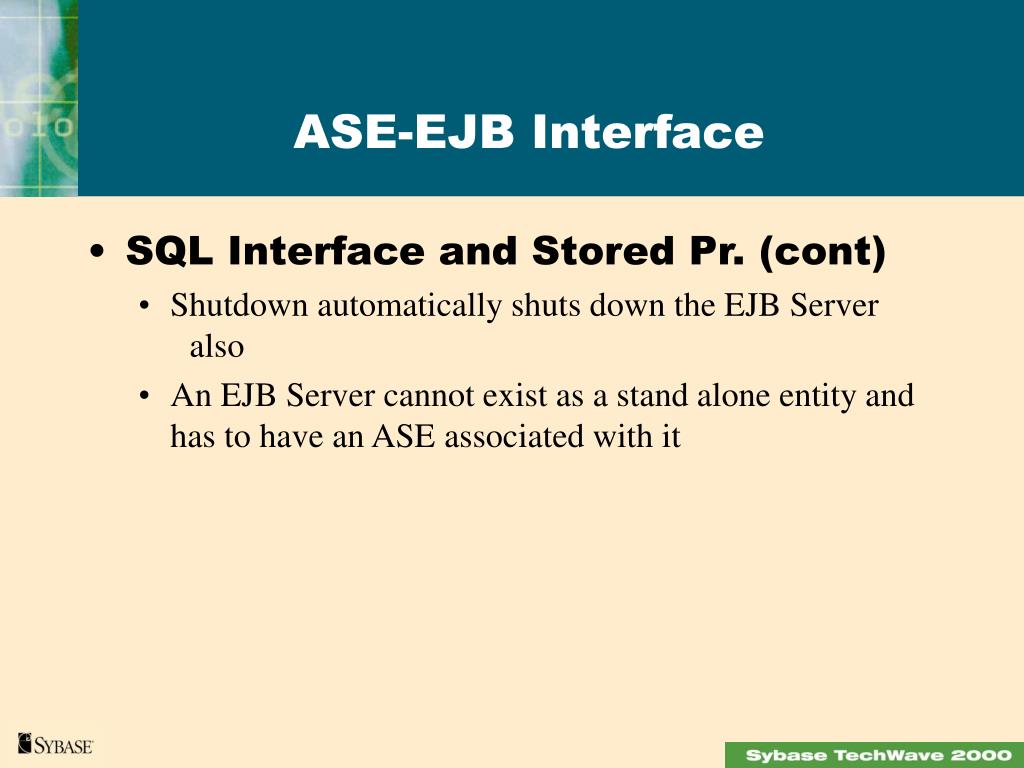 010

ASE-EJB Interface

• SQL Interface and Stored Pr. (cont)

• Shutdown automatically shuts down the EJB Server also

• An EJB Server cannot exist as a stand alone entity and has to have an ASE associated with it

SYBASE

Sybase TechWave 2000